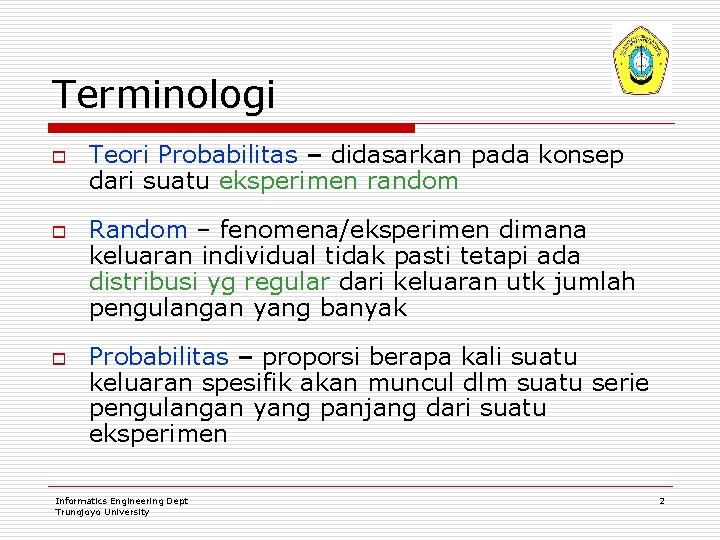 Terminologi

Teori Probabilitas – didasarkan pada konsep dari suatu eksperimen random

Random – fenomena/eksperimen dimana keluaran individual tidak pasti tetapi ada distribusi yg regular dari keluaran utk jumlah pengulangan yang banyak

Probabilitas – proporsi berapa kali suatu keluaran spesifik akan muncul dlm suatu serie pengulangan yang panjang dari suatu eksperimen

Informatics Engineering Dept
Trunojoyo University

2